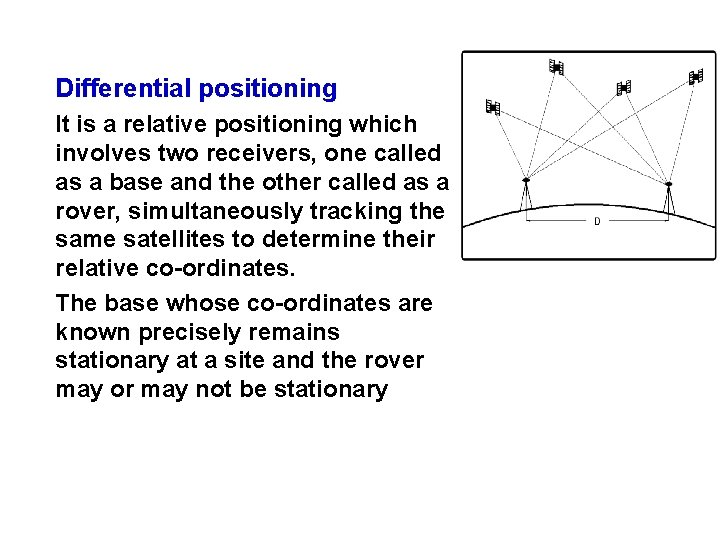 Differential positioning

It is a relative positioning which involves two receivers, one called as a base and the other called as a rover, simultaneously tracking the same satellites to determine their relative co-ordinates.

The base whose co-ordinates are known precisely remains stationary at a site and the rover may or may not be stationary

D